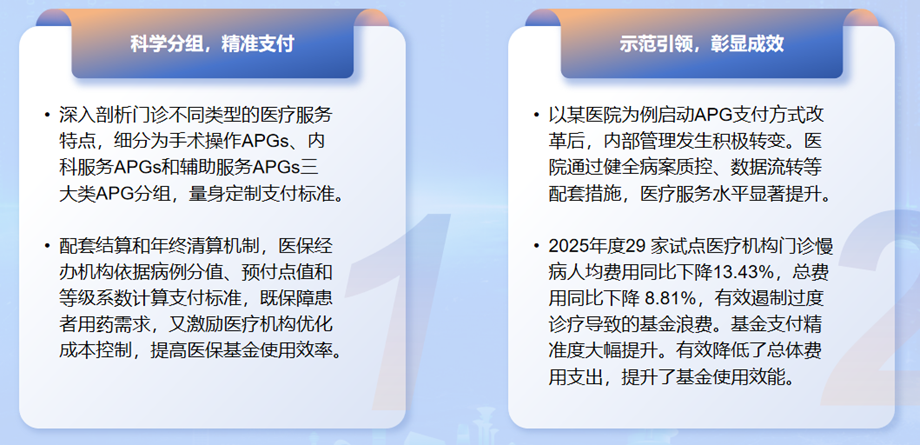 科学分组，精准支付

• 深入剖析门诊不同类型的医疗服务特点，细分为手术操作APGs、内科服务APGs和辅助服务APGs三大类APG分组，量身定制支付标准。

• 配套结算和年终清算机制，医保经办机构依据病例分值、预付点值和等级系数计算支付标准，既保障患者用药需求，又激励医疗机构优化成本控制，提高医保基金使用效率。

1

示范引领，彰显成效

• 以某医院为例启动APG支付方式改革后，内部管理发生积极转变。医院通过健全病案质控、数据流转等配套措施，医疗服务水平显著提升。

• 2025年度29 家试点医疗机构门诊慢病人均费用同比下降13.43%，总费用同比下降 8.81%，有效遏制过度诊疗导致的基金浪费。基金支付精准度大幅提升。有效降低了总体费用支出，提升了基金使用效能。

2